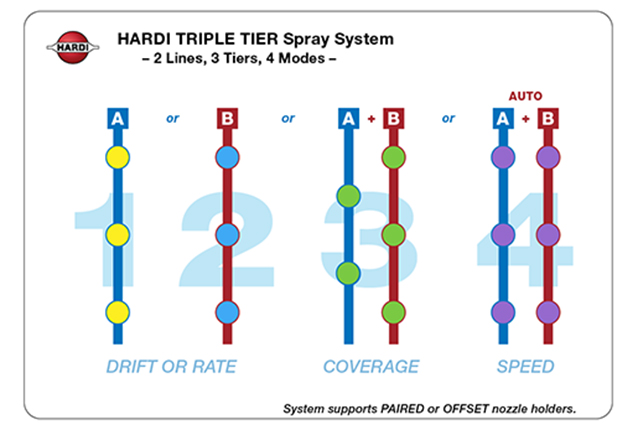 HARDI

HARDI TRIPLE TIER Spray System
– 2 Lines, 3 Tiers, 4 Modes –

AUTO

A or B or A + B or A + B

1 2 3 4

DRIFT OR RATE

COVERAGE

SPEED

System supports PAIRED or OFFSET nozzle holders.